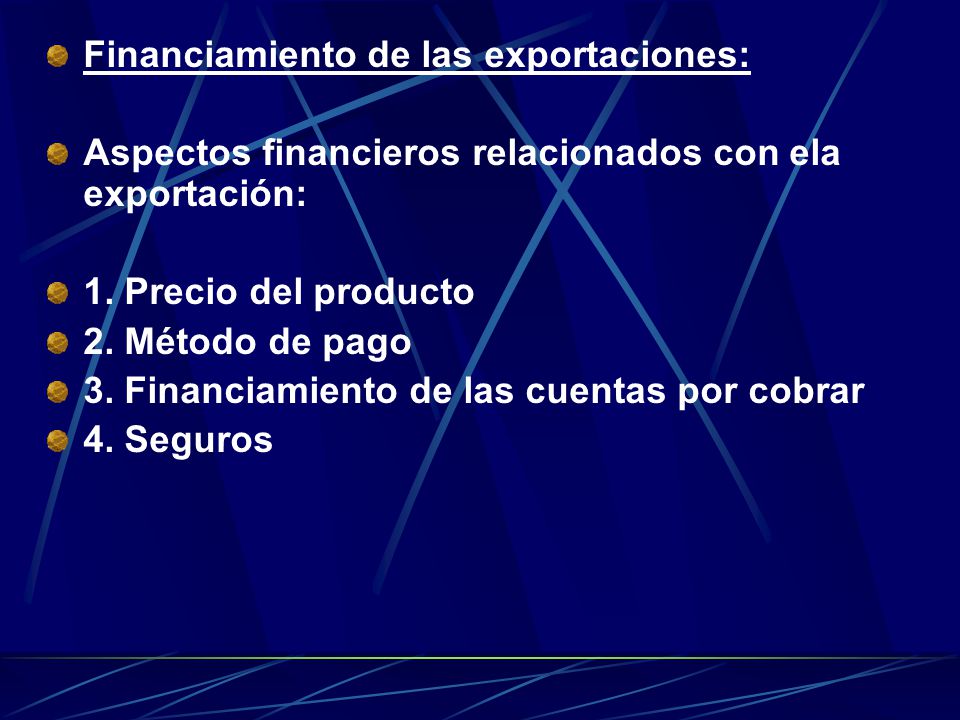 Financiamiento de las exportaciones:

Aspectos financieros relacionados con ela exportación:

1. Precio del producto
2. Método de pago
3. Financiamiento de las cuentas por cobrar
4. Seguros